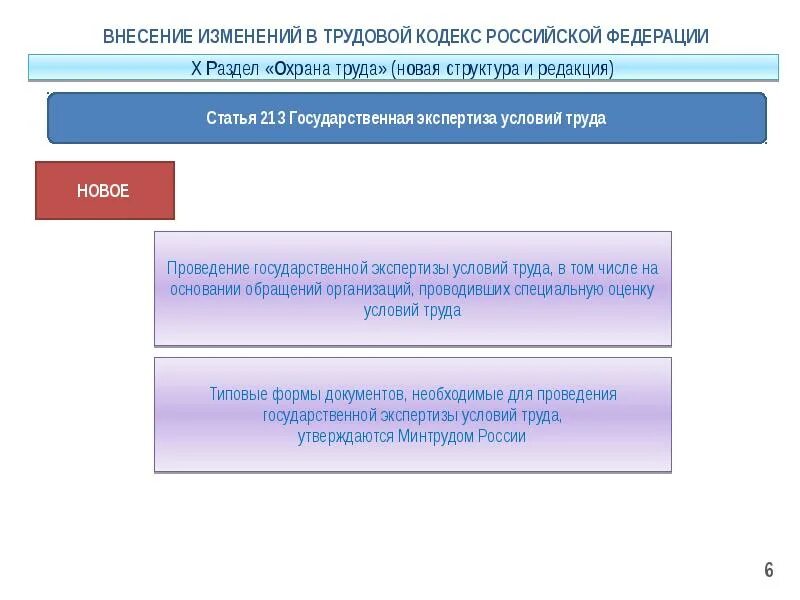 ВНЕСЕНИЕ ИЗМЕНЕНИЙ В ТРУДОВОЙ КОДЕКС РОССИЙСКОЙ ФЕДЕРАЦИИ

X Раздел «Охрана труда» (новая структура и редакция)

Статья 213 Государственная экспертиза условий труда

НОВОЕ

Проведение государственной экспертизы условий труда, в том числе на основании обращений организаций, проводивших специальную оценку условий труда

Типовые формы документов, необходимые для проведения государственной экспертизы условий труда, утверждаются Минтрудом России

6